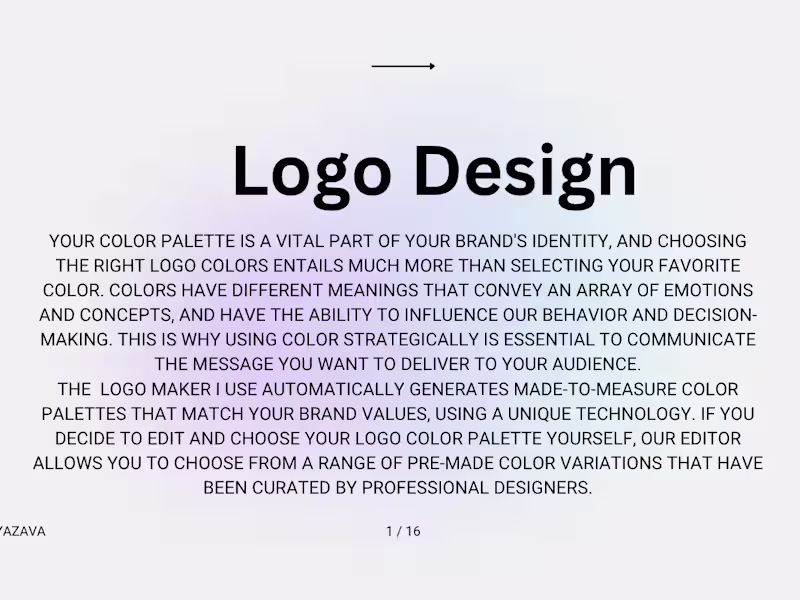 Logo Design

YOUR COLOR PALETTE IS A VITAL PART OF YOUR BRAND'S IDENTITY, AND CHOOSING THE RIGHT LOGO COLORS ENTAILS MUCH MORE THAN SELECTING YOUR FAVORITE COLOR. COLORS HAVE DIFFERENT MEANINGS THAT CONVEY AN ARRAY OF EMOTIONS AND CONCEPTS, AND HAVE THE ABILITY TO INFLUENCE OUR BEHAVIOR AND DECISION-MAKING. THIS IS WHY USING COLOR STRATEGICALLY IS ESSENTIAL TO COMMUNICATE THE MESSAGE YOU WANT TO DELIVER TO YOUR AUDIENCE.
THE  LOGO MAKER I USE AUTOMATICALLY GENERATES MADE-TO-MEASURE COLOR PALETTES THAT MATCH YOUR BRAND VALUES, USING A UNIQUE TECHNOLOGY. IF YOU DECIDE TO EDIT AND CHOOSE YOUR LOGO COLOR PALETTE YOURSELF, OUR EDITOR ALLOWS YOU TO CHOOSE FROM A RANGE OF PRE-MADE COLOR VARIATIONS THAT HAVE BEEN CURATED BY PROFESSIONAL DESIGNERS.

YAZAVA

1 / 16